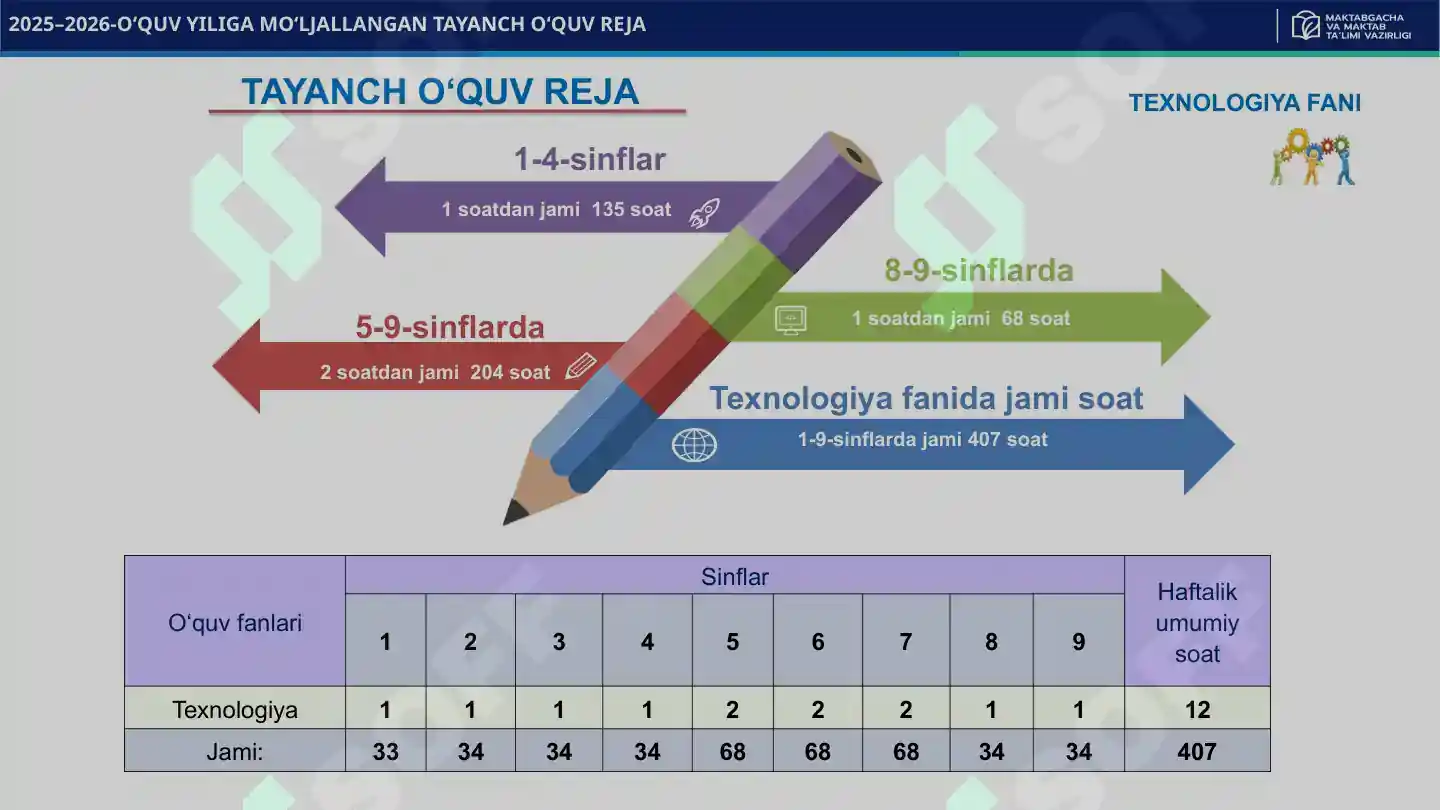 2025–2026-O‘QUV YILIGA MO‘LJALLANGAN TAYANCH O‘QUV REJA

MAKTABGACHA VA MAKTAB TA'LIMI VAZIRLIGI

TAYANCH O‘QUV REJA

TEXNOLOGIYA FANI

1-4-sinflar
1 soatdan jami 135 soat

8-9-sinflarda
1 soatdan jami 68 soat

5-9-sinflarda
2 soatdan jami 204 soat

Texnologiya fanida jami soat
1-9-sinflarda jami 407 soat

| O‘quv fanlari | Sinflar | | | | | | | | | Haftalik umumiy soat |
|---|---|---|---|---|---|---|---|---|---|---|
| | 1 | 2 | 3 | 4 | 5 | 6 | 7 | 8 | 9 | |
| Texnologiya | 1 | 1 | 1 | 1 | 2 | 2 | 2 | 1 | 1 | 12 |
| Jami: | 33 | 34 | 34 | 34 | 68 | 68 | 68 | 34 | 34 | 407 |